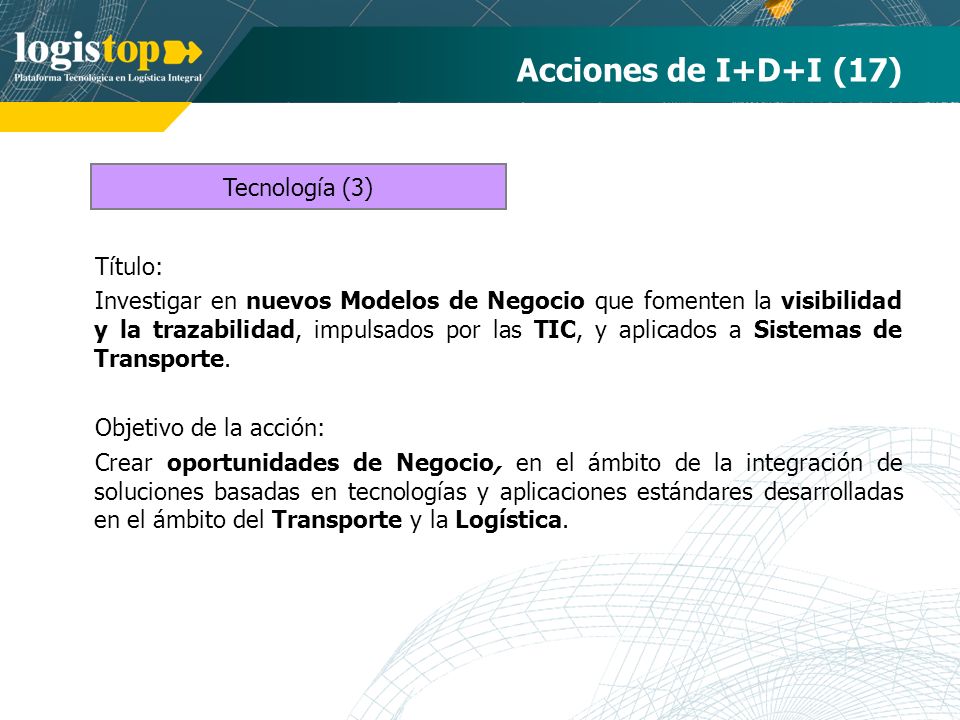 logistop

Plataforma Tecnológica en Logística Integral

Acciones de I+D+I (17)

Tecnología (3)

Título:

Investigar en nuevos Modelos de Negocio que fomenten la visibilidad y la trazabilidad, impulsados por las TIC, y aplicados a Sistemas de Transporte.

Objetivo de la acción:

Crear oportunidades de Negocio, en el ámbito de la integración de soluciones basadas en tecnologías y aplicaciones estándares desarrolladas en el ámbito del Transporte y la Logística.